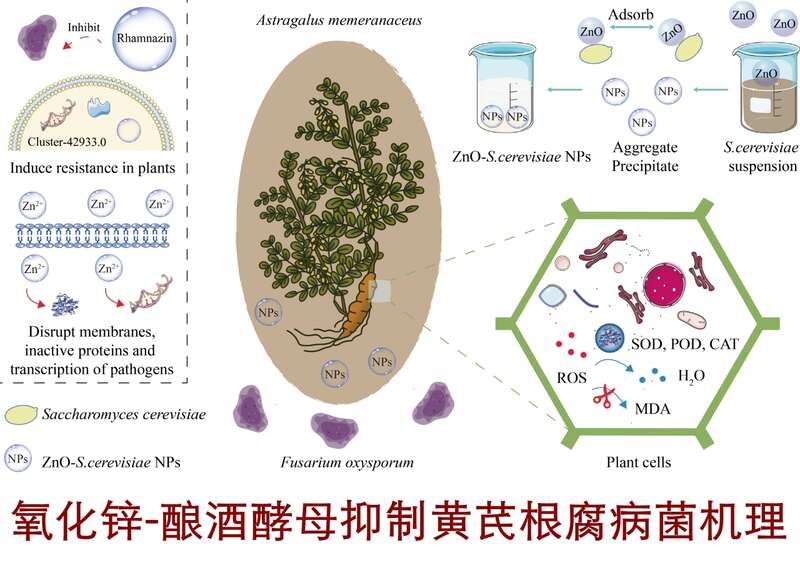 Inhibit

Rhamnazin

Cluster-42933.0

Induce resistance in plants

$Zn^{2+}$ $Zn^{2+}$ $Zn^{2+}$

$Zn^{2+}$ $Zn^{2+}$

Disrupt membranes, inactive proteins and transcription of pathogens

Saccharomyces cerevisiae

NPs ZnO-S.cerevisiae NPs

Astragalus memeranaceus

NPs

NPs NPs

Fusarium oxysporum

Adsorb

ZnO ZnO ZnO ZnO ZnO

NPs NPs

NPs NPs

NPs

ZnO-S.cerevisiae NPs

Aggregate Precipitate

S.cerevisiae suspension

SOD, POD, CAT

ROS

$H_2O$

MDA

Plant cells

氧化锌-酿酒酵母抑制黄芪根腐病菌机理